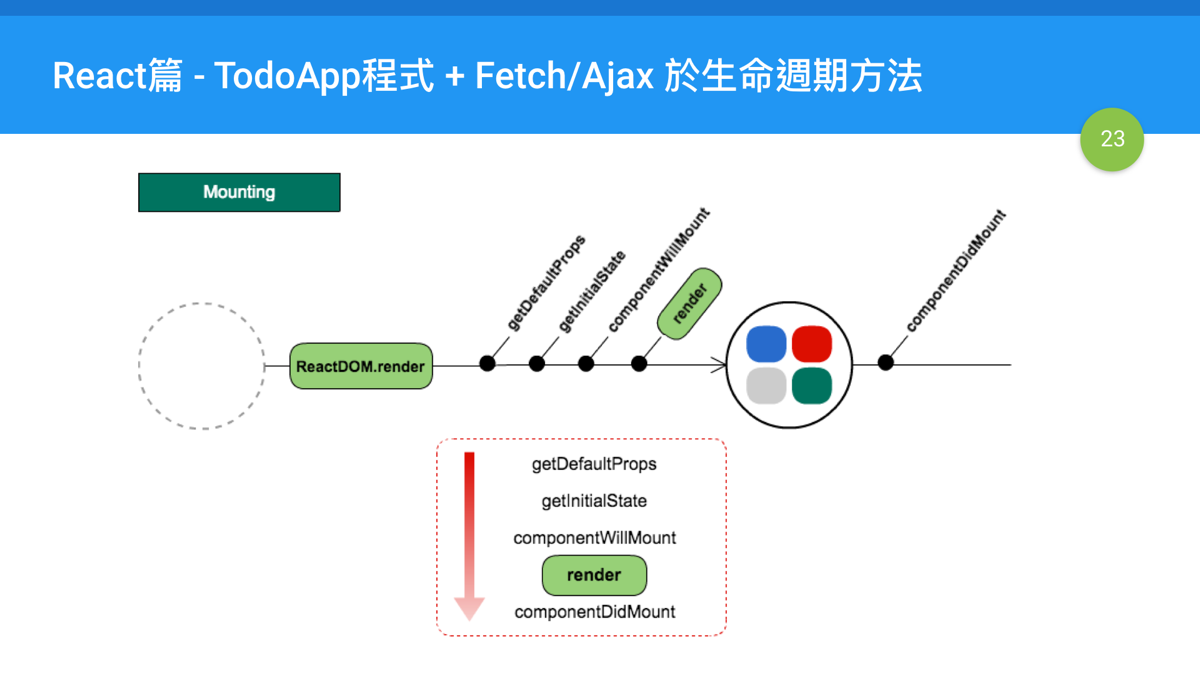 React篇 - TodoApp程式 + Fetch/Ajax 於生命週期方法

23

Mounting

ReactDOM.render

getDefaultProps

getInitialState

componentWillMount

render

componentDidMount

getDefaultProps

getInitialState

componentWillMount

render

componentDidMount